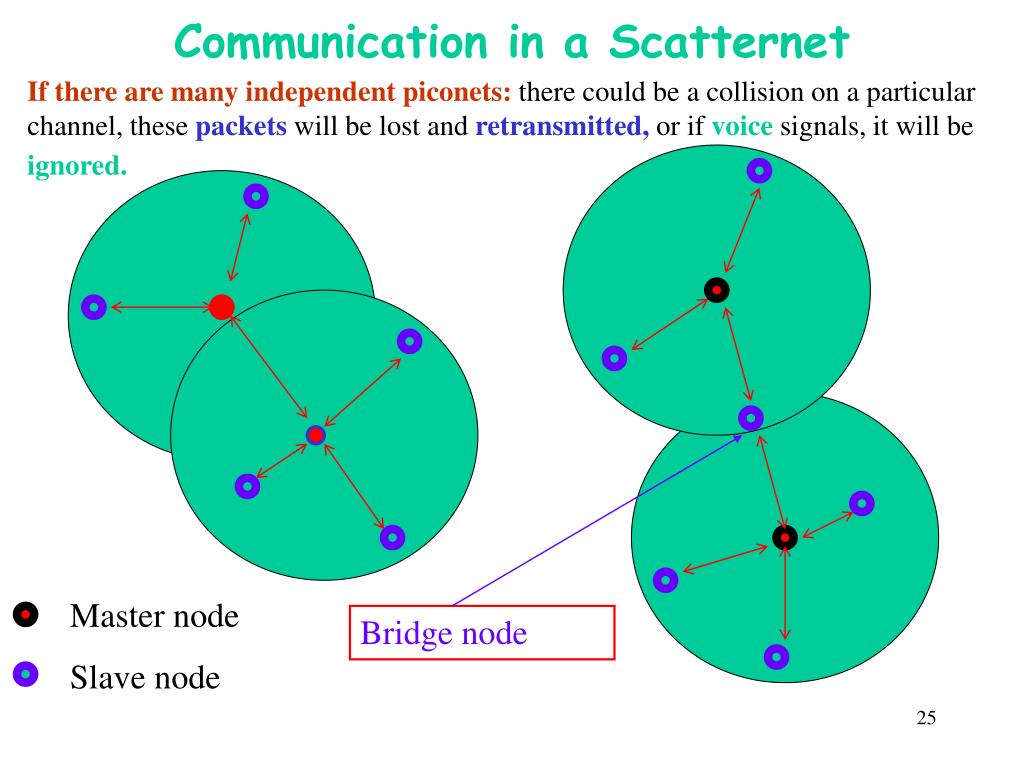 Communication in a Scatternet

If there are many independent piconets: there could be a collision on a particular channel, these packets will be lost and retransmitted, or if voice signals, it will be ignored.

Master node

Slave node

Bridge node

25